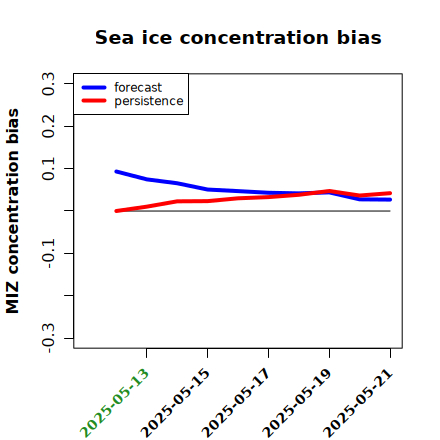 Sea ice concentration bias

forecast
persistence

MIZ concentration bias

0.3
0.2
0.1
-0.1
-0.3

2025-05-13
2025-05-15
2025-05-17
2025-05-19
2025-05-21